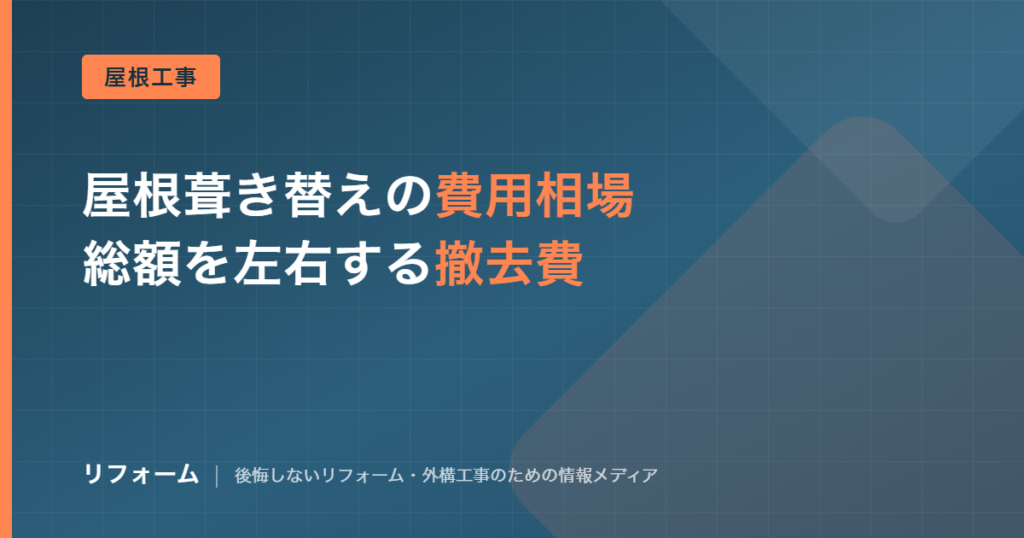 屋根工事

屋根葺き替えの費用相場
総額を左右する撤去費

リフォーム | 後悔しないリフォーム・外構工事のための情報メディア